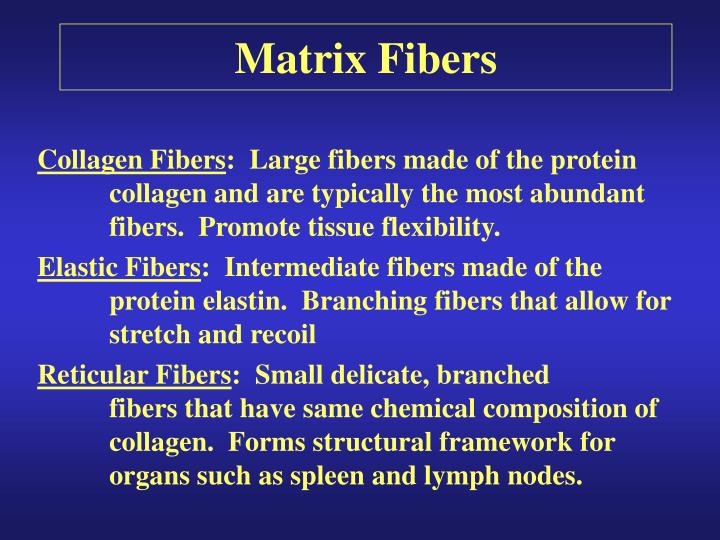 Matrix Fibers

Collagen Fibers: Large fibers made of the protein collagen and are typically the most abundant fibers. Promote tissue flexibility.

Elastic Fibers: Intermediate fibers made of the protein elastin. Branching fibers that allow for stretch and recoil

Reticular Fibers: Small delicate, branched fibers that have same chemical composition of collagen. Forms structural framework for organs such as spleen and lymph nodes.